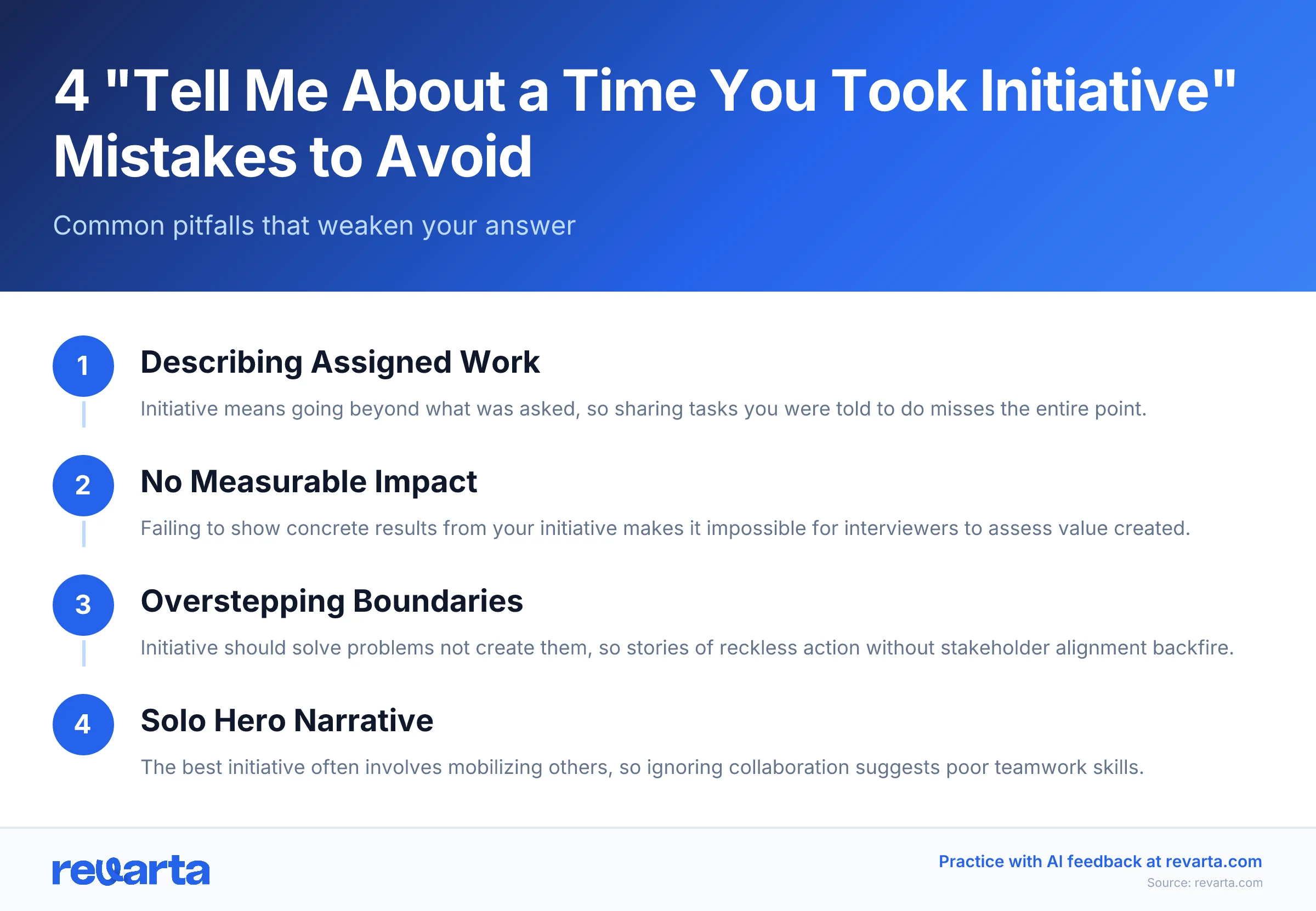 4 "Tell Me About a Time You Took Initiative" Mistakes to Avoid

Common pitfalls that weaken your answer

1
Describing Assigned Work
Initiative means going beyond what was asked, so sharing tasks you were told to do misses the entire point.

2
No Measurable Impact
Failing to show concrete results from your initiative makes it impossible for interviewers to assess value created.

3
Overstepping Boundaries
Initiative should solve problems not create them, so stories of reckless action without stakeholder alignment backfire.

4
Solo Hero Narrative
The best initiative often involves mobilizing others, so ignoring collaboration suggests poor teamwork skills.

revarta

Practice with AI feedback at revarta.com
Source: revarta.com